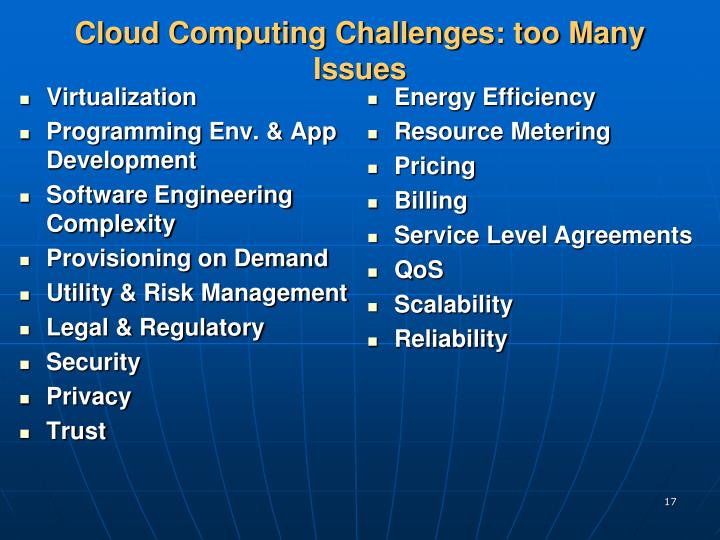 Cloud Computing Challenges: too Many Issues

- Virtualization
- Programming Env. & App Development
- Software Engineering Complexity
- Provisioning on Demand
- Utility & Risk Management
- Legal & Regulatory
- Security
- Privacy
- Trust

- Energy Efficiency
- Resource Metering
- Pricing
- Billing
- Service Level Agreements
- QoS
- Scalability
- Reliability

17